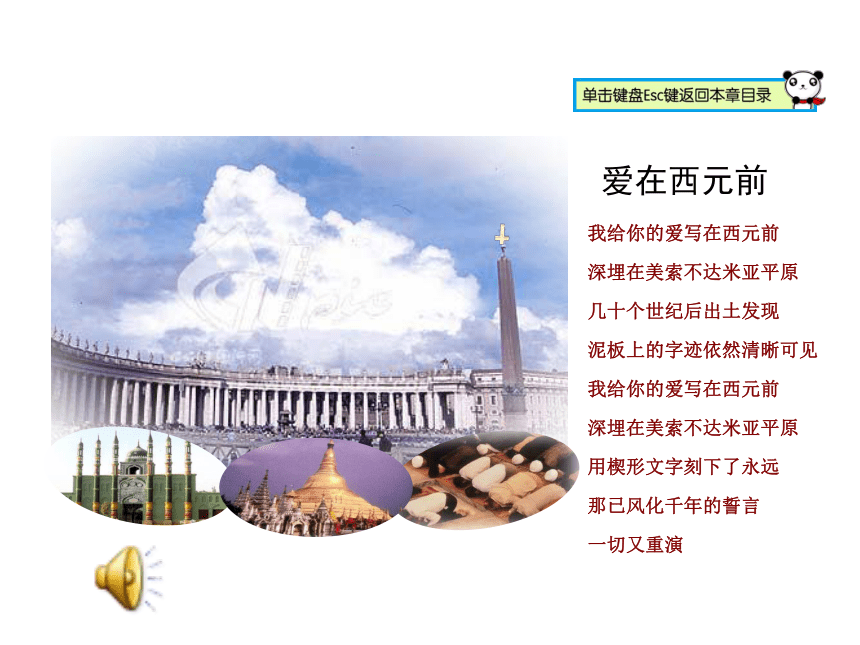 单击键盘Esc键返回本章目录

爱在西元前

我给你的爱写在西元前
深埋在美索不达米亚平原
几十个世纪后出土发现
泥板上的字迹依然清晰可见
我给你的爱写在西元前
深埋在美索不达米亚平原
用楔形文字刻下了永远
那已风化千年的誓言
一切又重演